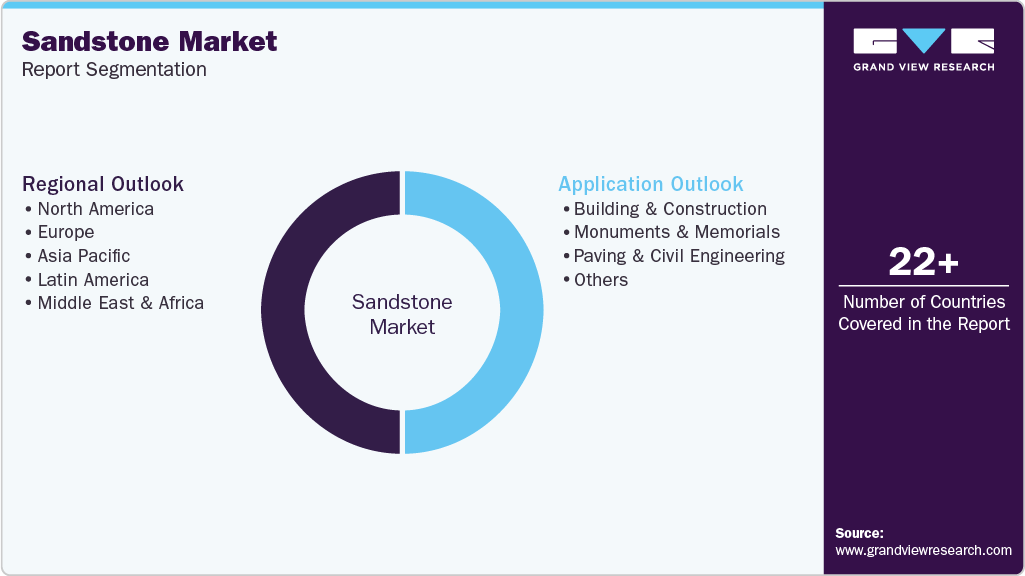 Sandstone Market
Report Segmentation

GRAND VIEW RESEARCH

Regional Outlook
• North America
• Europe
• Asia Pacific
• Latin America
• Middle East & Africa

Sandstone Market

Application Outlook
• Building & Construction
• Monuments & Memorials
• Paving & Civil Engineering
• Others

22+
Number of Countries Covered in the Report

Source:
www.grandviewresearch.com